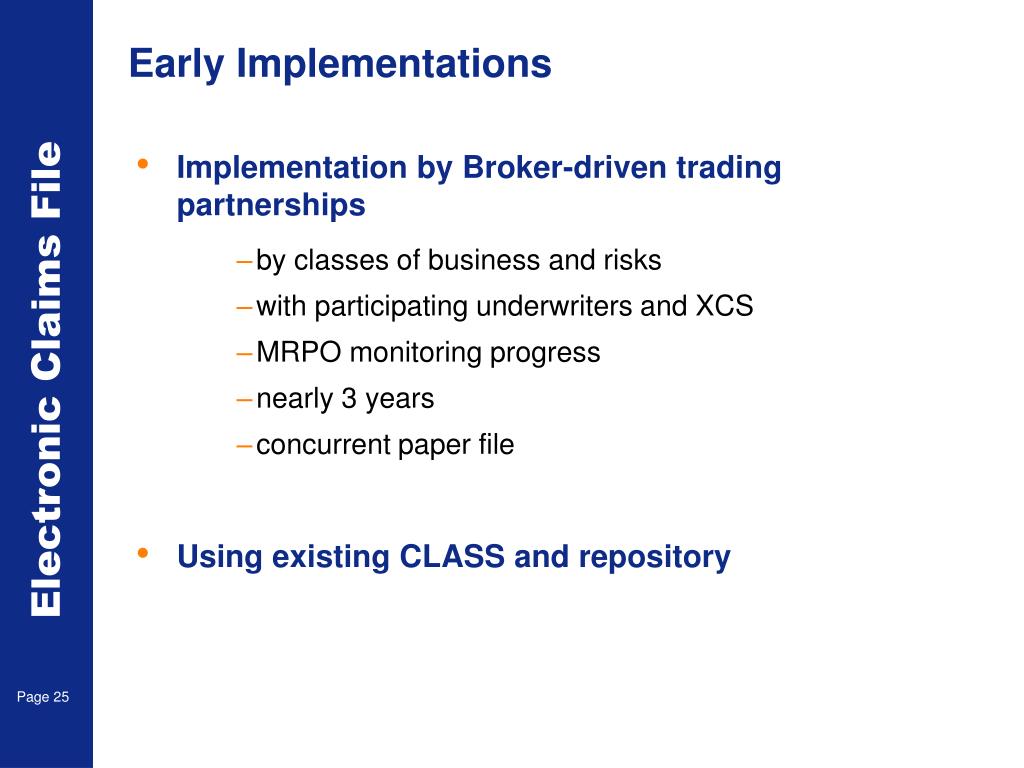 Electronic Claims File

Early Implementations

• Implementation by Broker-driven trading partnerships

– by classes of business and risks
– with participating underwriters and XCS
– MRPO monitoring progress
– nearly 3 years
– concurrent paper file

• Using existing CLASS and repository

Page 25